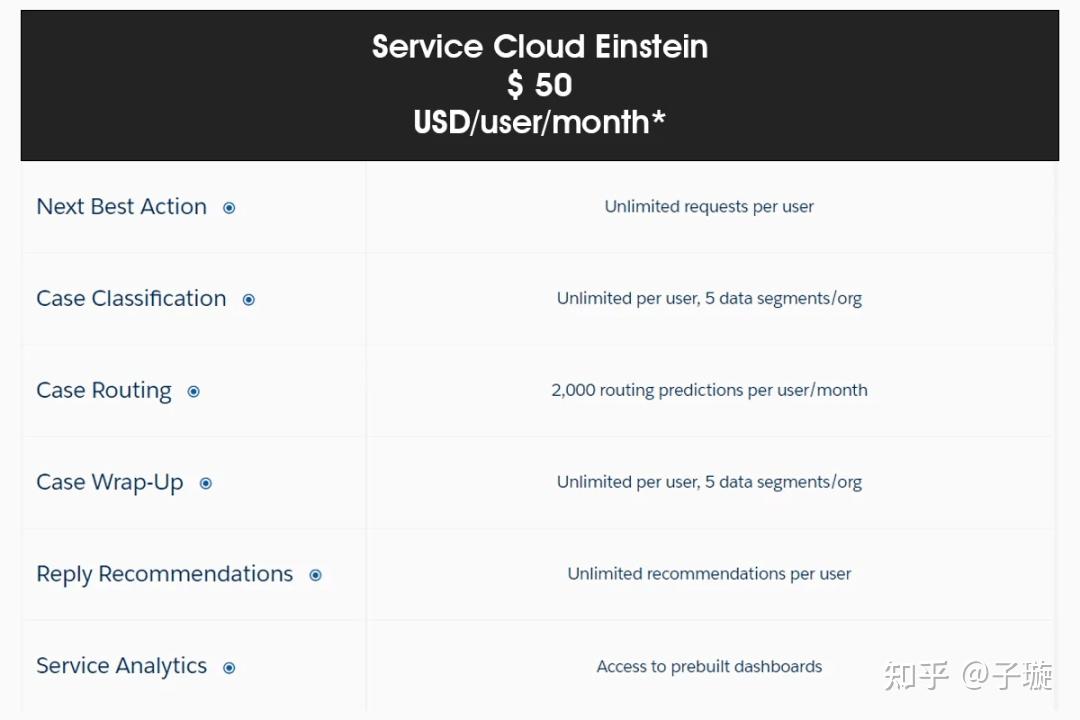 Service Cloud Einstein
$ 50
USD/user/month*

| | |
|---|---|
| Next Best Action | Unlimited requests per user |
| Case Classification | Unlimited per user, 5 data segments/org |
| Case Routing | 2,000 routing predictions per user/month |
| Case Wrap-Up | Unlimited per user, 5 data segments/org |
| Reply Recommendations | Unlimited recommendations per user |
| Service Analytics | Access to prebuilt dashboards |

知乎 @子璇